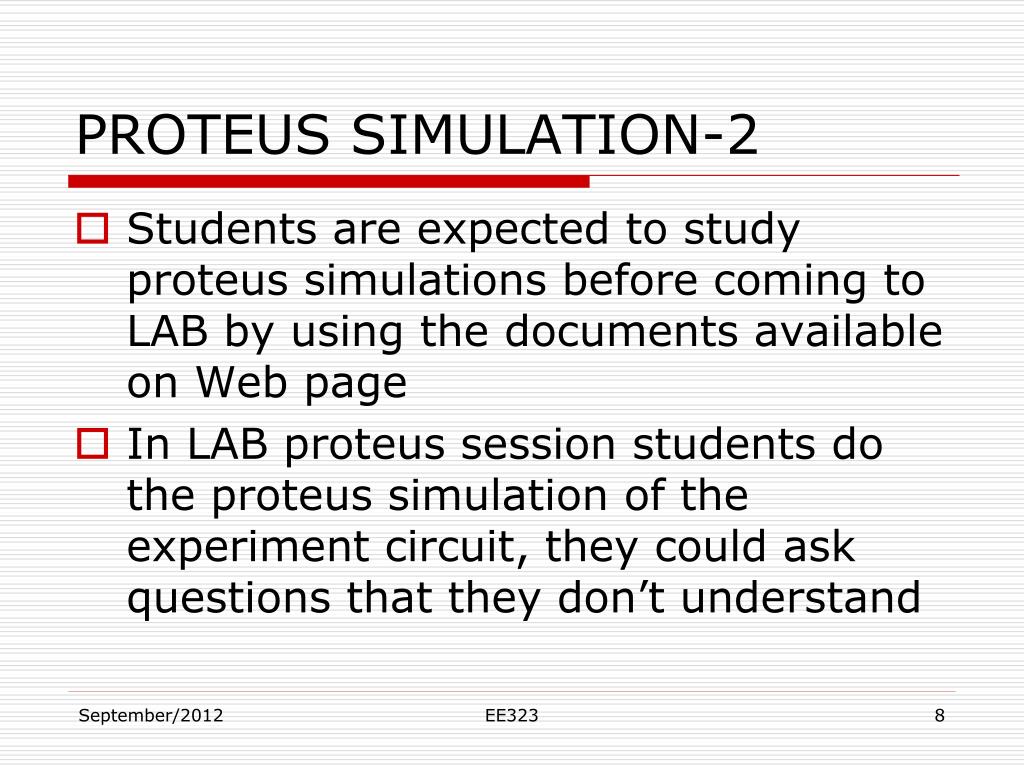 PROTEUS SIMULATION-2

Students are expected to study proteus simulations before coming to LAB by using the documents available on Web page

In LAB proteus session students do the proteus simulation of the experiment circuit, they could ask questions that they don’t understand

September/2012 EE323 8